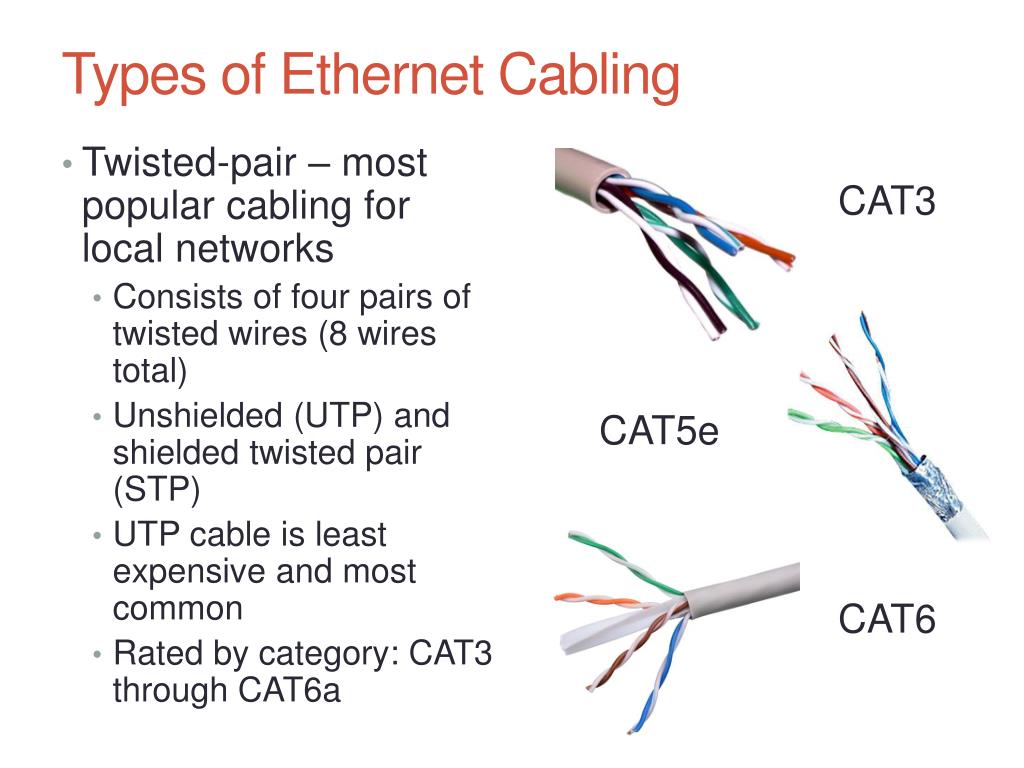 Types of Ethernet Cabling

• Twisted-pair – most popular cabling for local networks
  • Consists of four pairs of twisted wires (8 wires total)
  • Unshielded (UTP) and shielded twisted pair (STP)
  • UTP cable is least expensive and most common
  • Rated by category: CAT3 through CAT6a

CAT3

CAT5e

CAT6